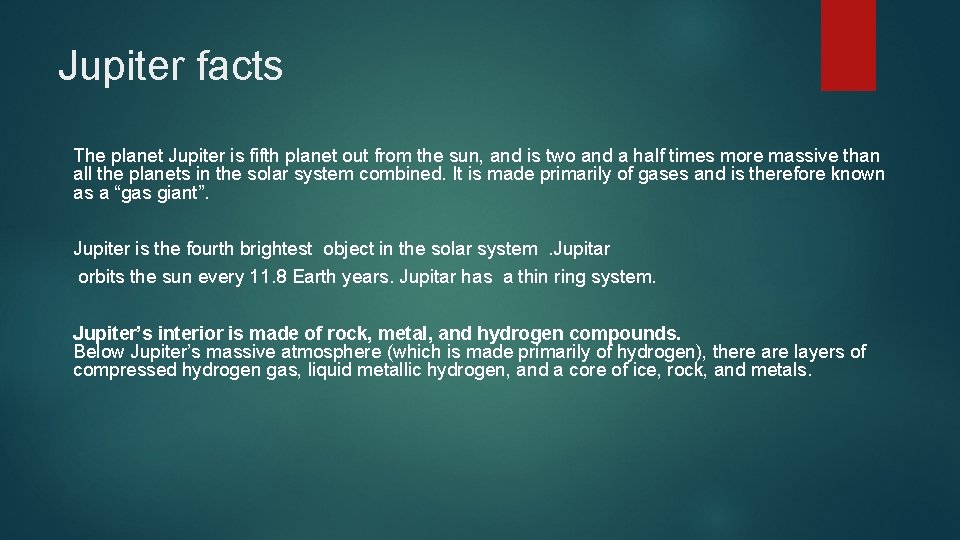 Jupiter facts

The planet Jupiter is fifth planet out from the sun, and is two and a half times more massive than all the planets in the solar system combined. It is made primarily of gases and is therefore known as a “gas giant”.

Jupiter is the fourth brightest object in the solar system .Jupitar orbits the sun every 11.8 Earth years. Jupitar has a thin ring system.

Jupiter’s interior is made of rock, metal, and hydrogen compounds.
Below Jupiter’s massive atmosphere (which is made primarily of hydrogen), there are layers of compressed hydrogen gas, liquid metallic hydrogen, and a core of ice, rock, and metals.